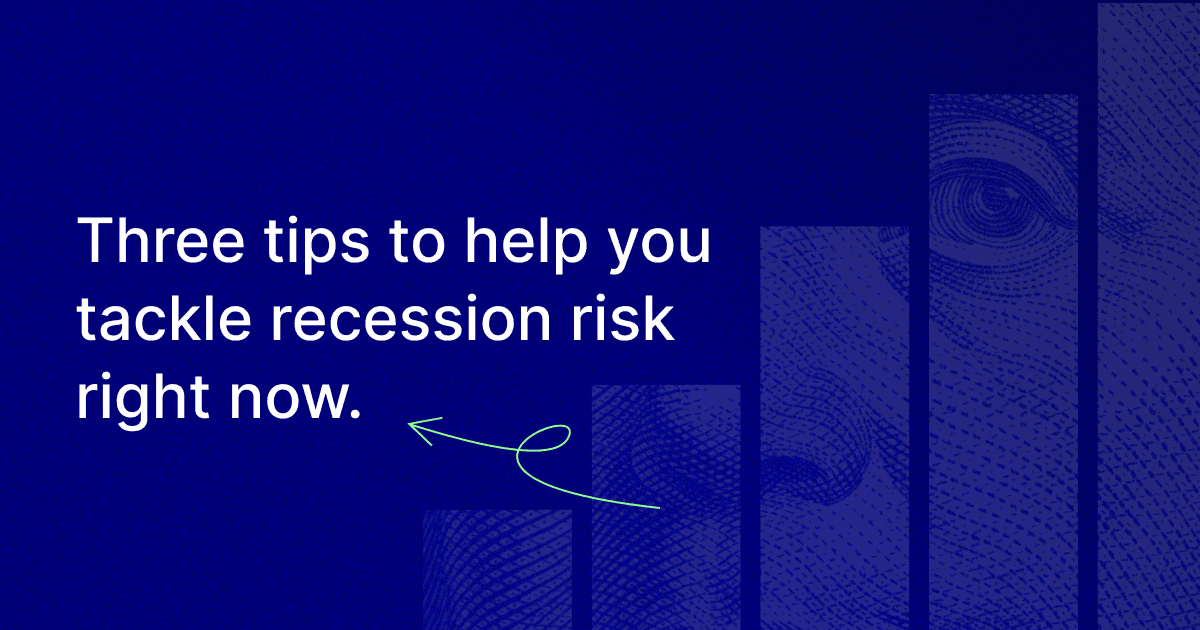 Three tips to help you tackle recession risk right now.